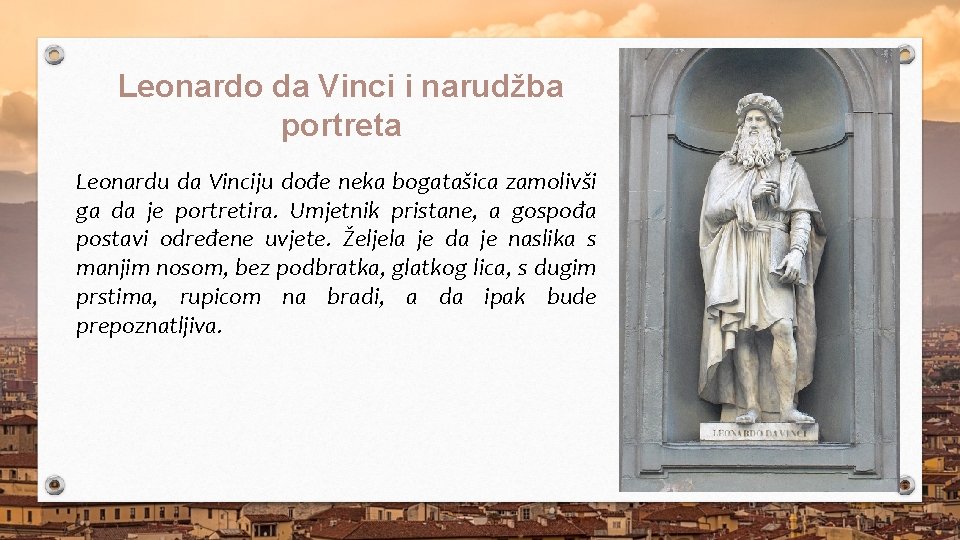 Leonardo da Vinci i narudžba portreta

Leonardu da Vinciju dođe neka bogatašica zamolivši ga da je portretira. Umjetnik pristane, a gospođa postavi određene uvjete. Željela je da je naslika s manjim nosom, bez podbratka, glatkog lica, s dugim prstima, rupicom na bradi, a da ipak bude prepoznatljiva.

LEONARDO DA VINCI